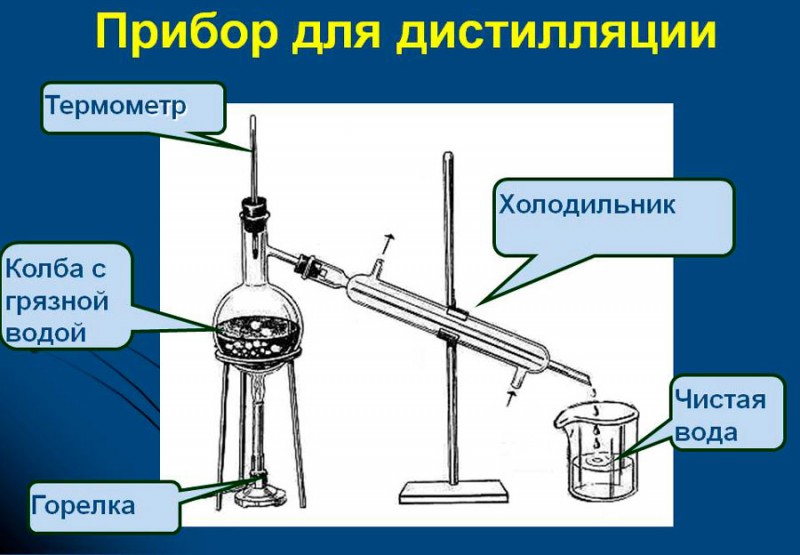 Прибор для дистилляции

Термометр

Холодильник

Колба с грязной водой

Чистая вода

Горелка